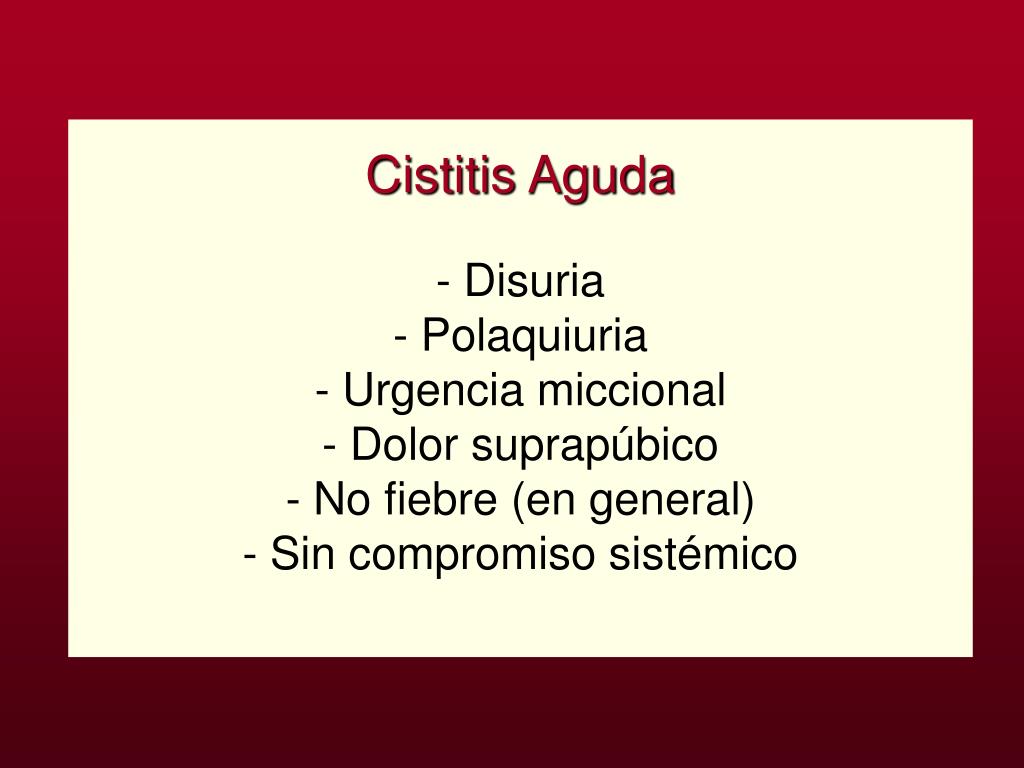 Cistitis Aguda

- Disuria
- Polaquiuria
- Urgencia miccional
- Dolor suprapúbico
- No fiebre (en general)
- Sin compromiso sistémico